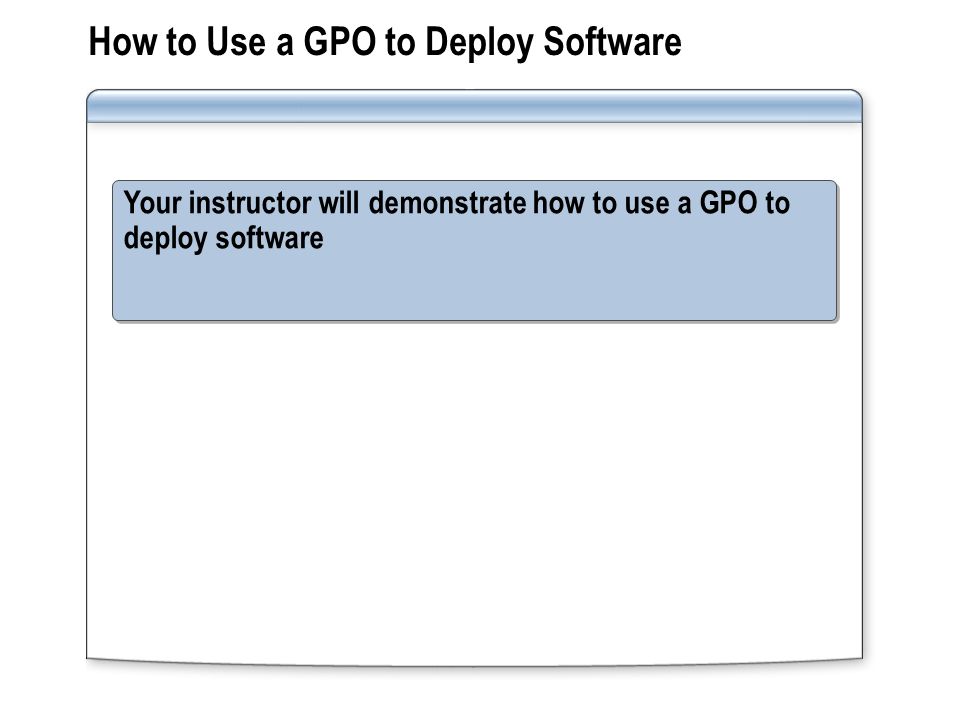 How to Use a GPO to Deploy Software

Your instructor will demonstrate how to use a GPO to deploy software